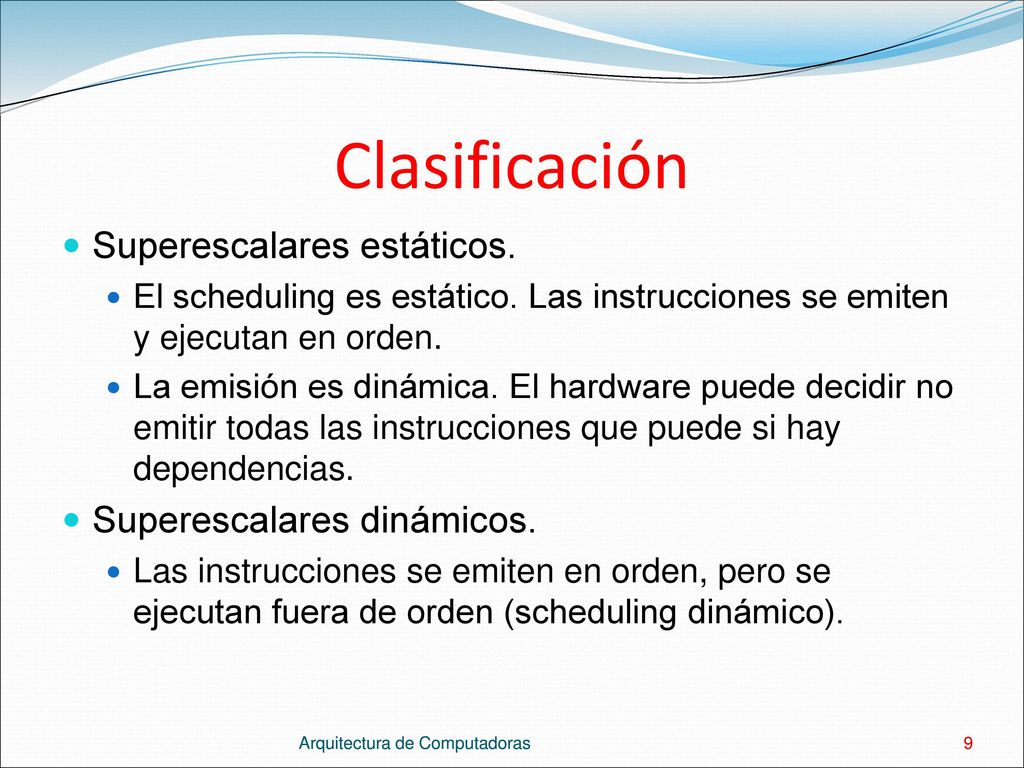 Clasificación

Superescalares estáticos.

El scheduling es estático. Las instrucciones se emiten y ejecutan en orden.

La emisión es dinámica. El hardware puede decidir no emitir todas las instrucciones que puede si hay dependencias.

Superescalares dinámicos.

Las instrucciones se emiten en orden, pero se ejecutan fuera de orden (scheduling dinámico).

Arquitectura de Computadoras

9